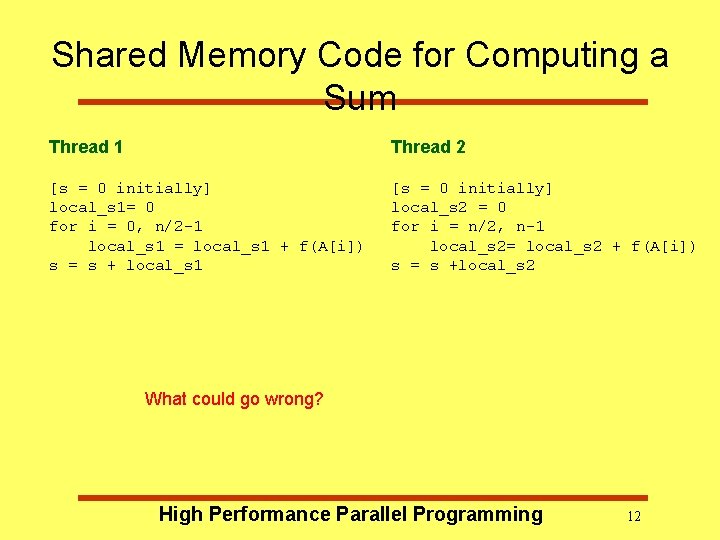 Shared Memory Code for Computing a Sum

Thread 1

[s = 0 initially]
local_s1= 0
for i = 0, n/2-1
local_s1 = local_s1 + f(A[i])
s = s + local_s1

Thread 2

[s = 0 initially]
local_s2 = 0
for i = n/2, n-1
local_s2= local_s2 + f(A[i])
s = s +local_s2

What could go wrong?

High Performance Parallel Programming

12